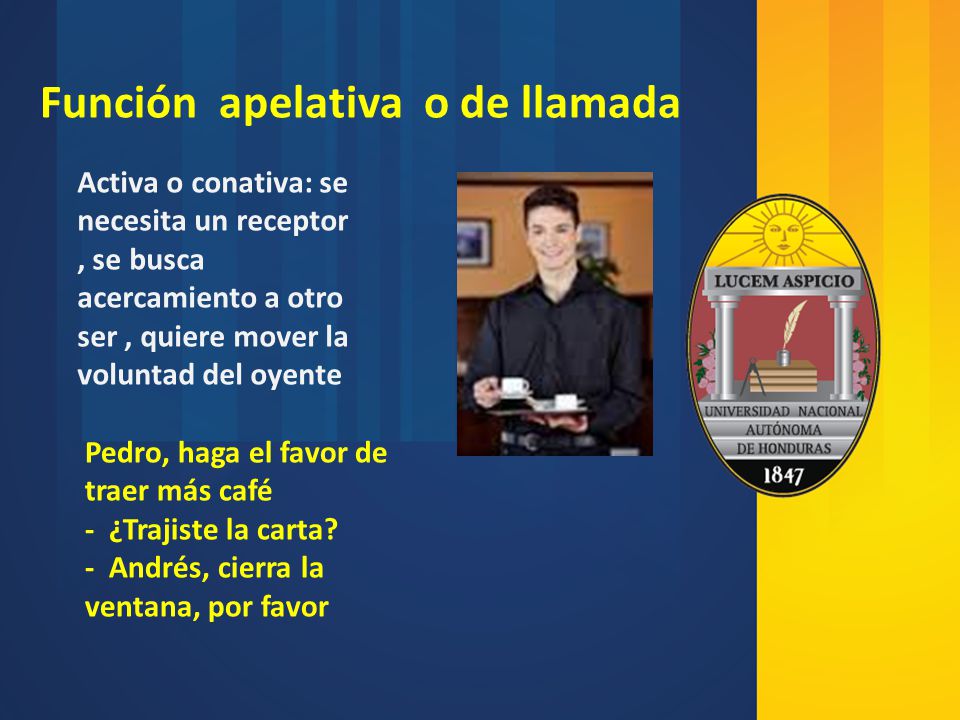 Función apelativa o de llamada

Activa o conativa: se necesita un receptor , se busca acercamiento a otro ser , quiere mover la voluntad del oyente

Pedro, haga el favor de traer más café
- ¿Trajiste la carta?
- Andrés, cierra la ventana, por favor

LUCEM ASPICIO
UNIVERSIDAD NACIONAL AUTÓNOMA DE HONDURAS
1847